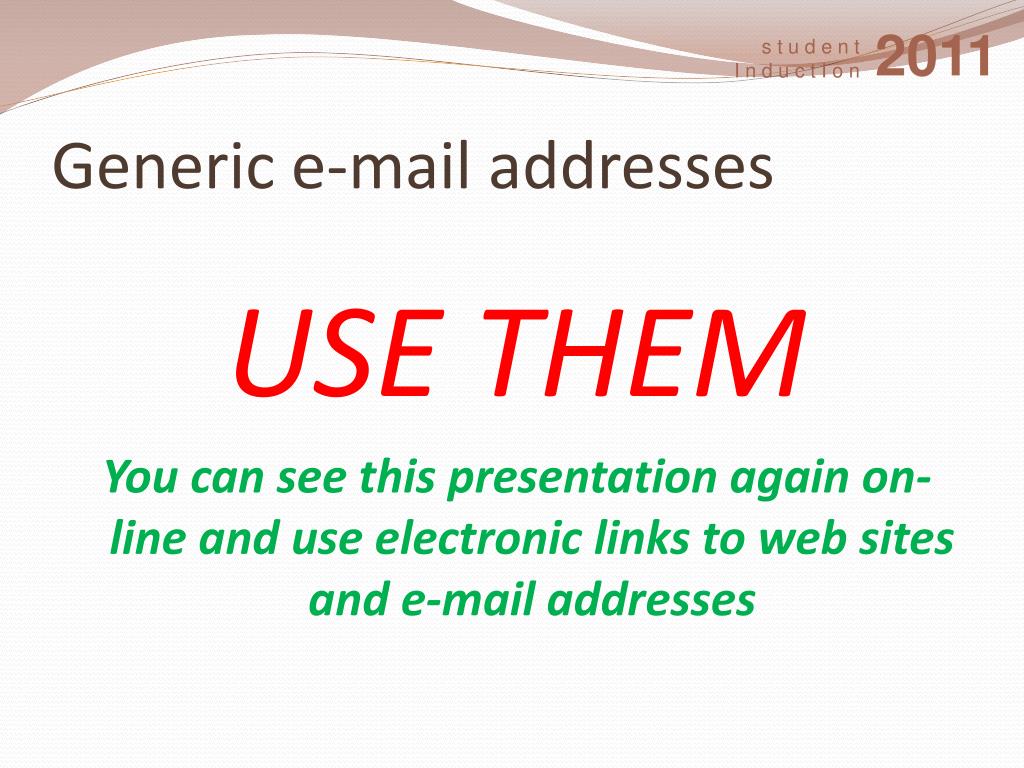 student Induction 2011

Generic e-mail addresses

USE THEM

You can see this presentation again on-line and use electronic links to web sites and e-mail addresses